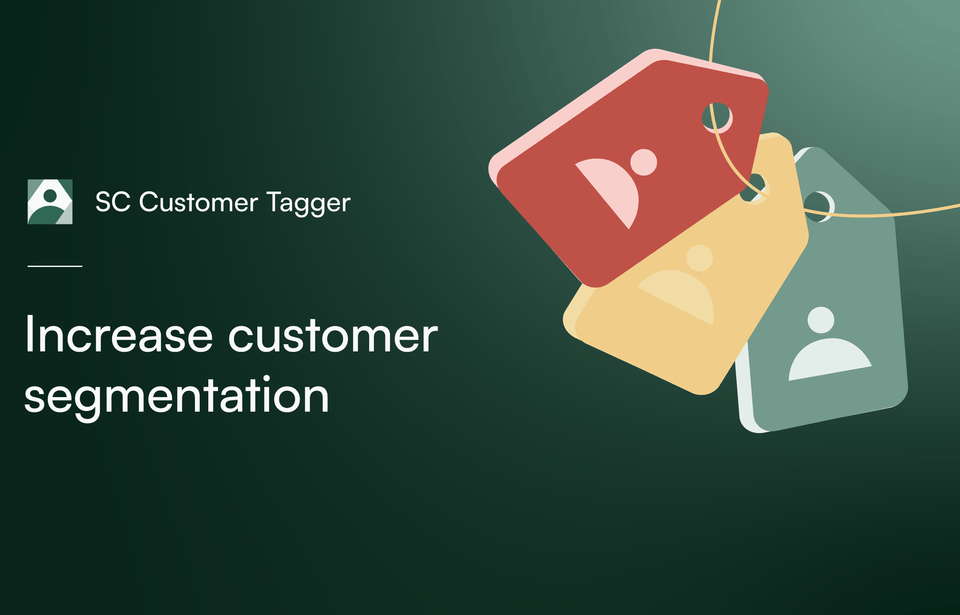 SC Customer Tagger

Increase customer segmentation